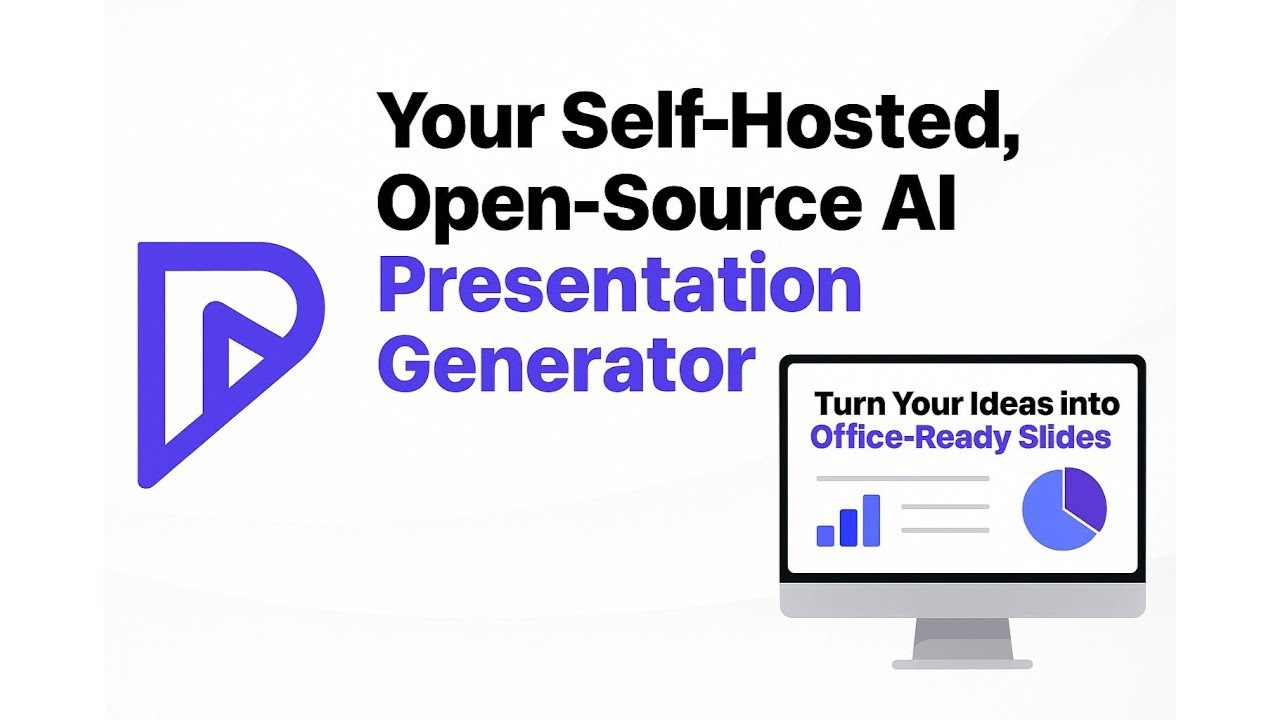 Your Self-Hosted, Open-Source AI Presentation Generator

Turn Your Ideas into Office-Ready Slides